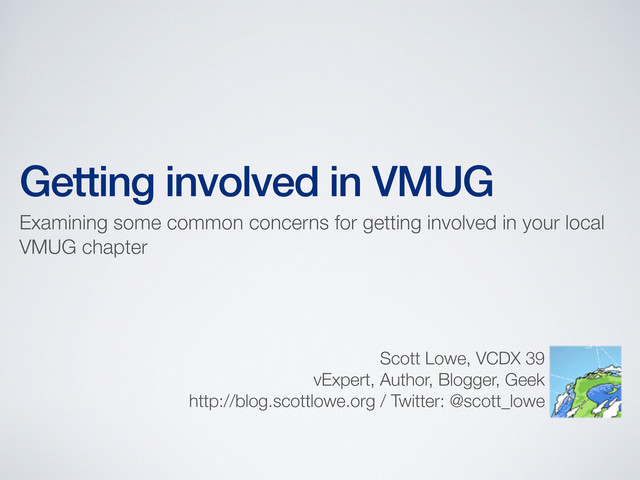 Getting involved in VMUG

Examining some common concerns for getting involved in your local VMUG chapter

Scott Lowe, VCDX 39
vExpert, Author, Blogger, Geek
http://blog.scottlowe.org / Twitter: @scott_lowe